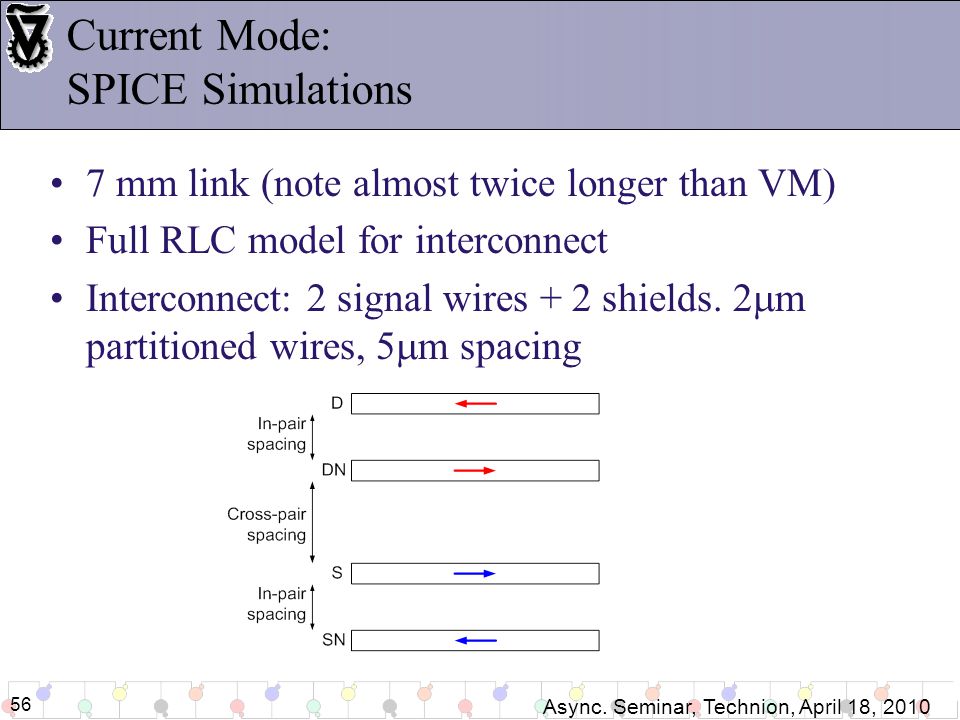 Current Mode:
SPICE Simulations

• 7 mm link (note almost twice longer than VM)
• Full RLC model for interconnect
• Interconnect: 2 signal wires + 2 shields. 2μm partitioned wires, 5μm spacing

D
In-pair spacing
DN
Cross-pair spacing
S
In-pair spacing
SN

56

Async. Seminar, Technion, April 18, 2010